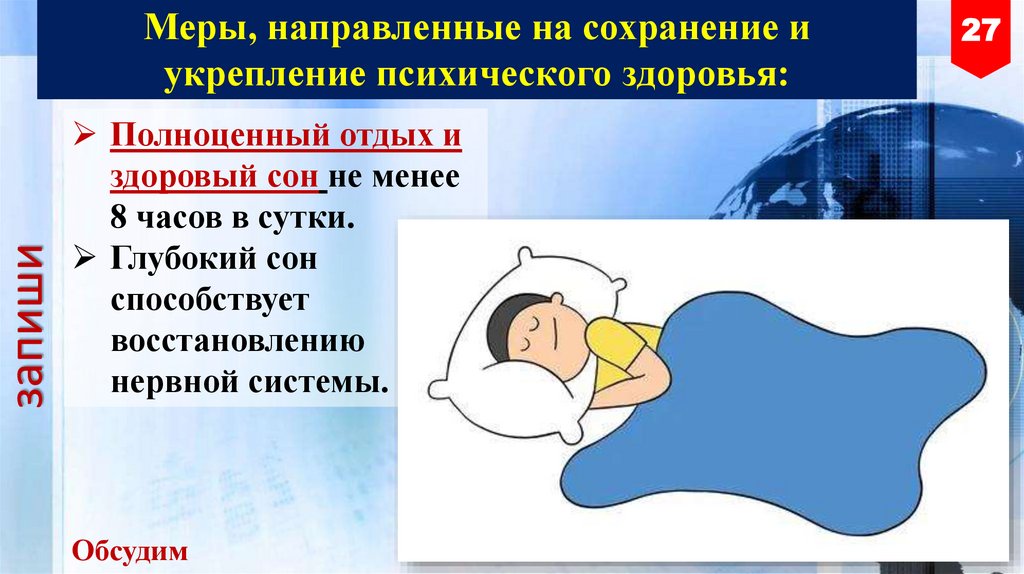 Меры, направленные на сохранение и укрепление психического здоровья:

27

➢ Полноценный отдых и здоровый сон не менее 8 часов в сутки.
➢ Глубокий сон способствует восстановлению нервной системы.

запиши

Обсудим